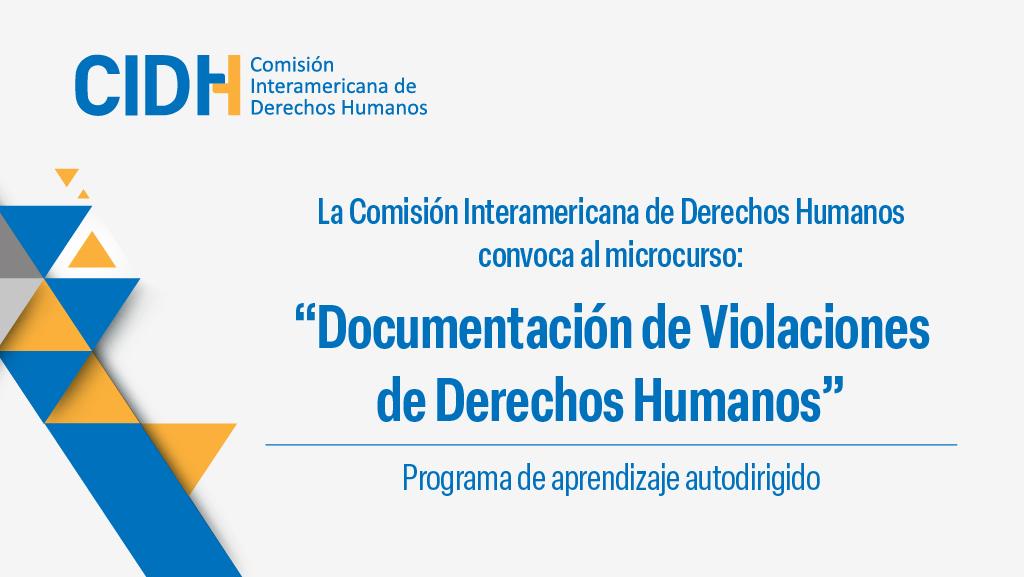 CIDH Comisión Interamericana de Derechos Humanos

La Comisión Interamericana de Derechos Humanos convoca al microcurso:

“Documentación de Violaciones de Derechos Humanos”

Programa de aprendizaje autodirigido